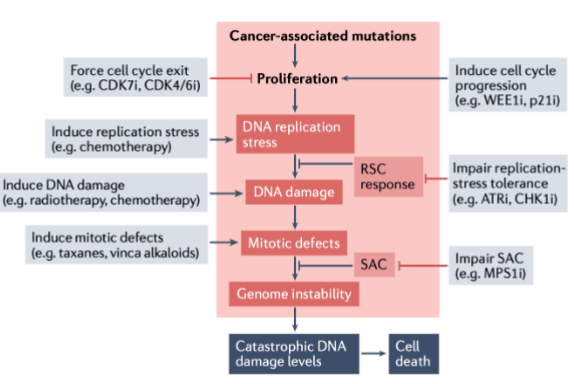 Cancer-associated mutations

Force cell cycle exit (e.g. CDK7i, CDK4/6i)

Proliferation

Induce cell cycle progression (e.g. WEE1i, p21i)

Induce replication stress (e.g. chemotherapy)

DNA replication stress

RSC response

Impair replication-stress tolerance (e.g. ATRi, CHK1i)

Induce DNA damage (e.g. radiotherapy, chemotherapy)

DNA damage

Induce mitotic defects (e.g. taxanes, vinca alkaloids)

Mitotic defects

SAC

Impair SAC (e.g. MPS1i)

Genome instability

Catastrophic DNA damage levels

Cell death